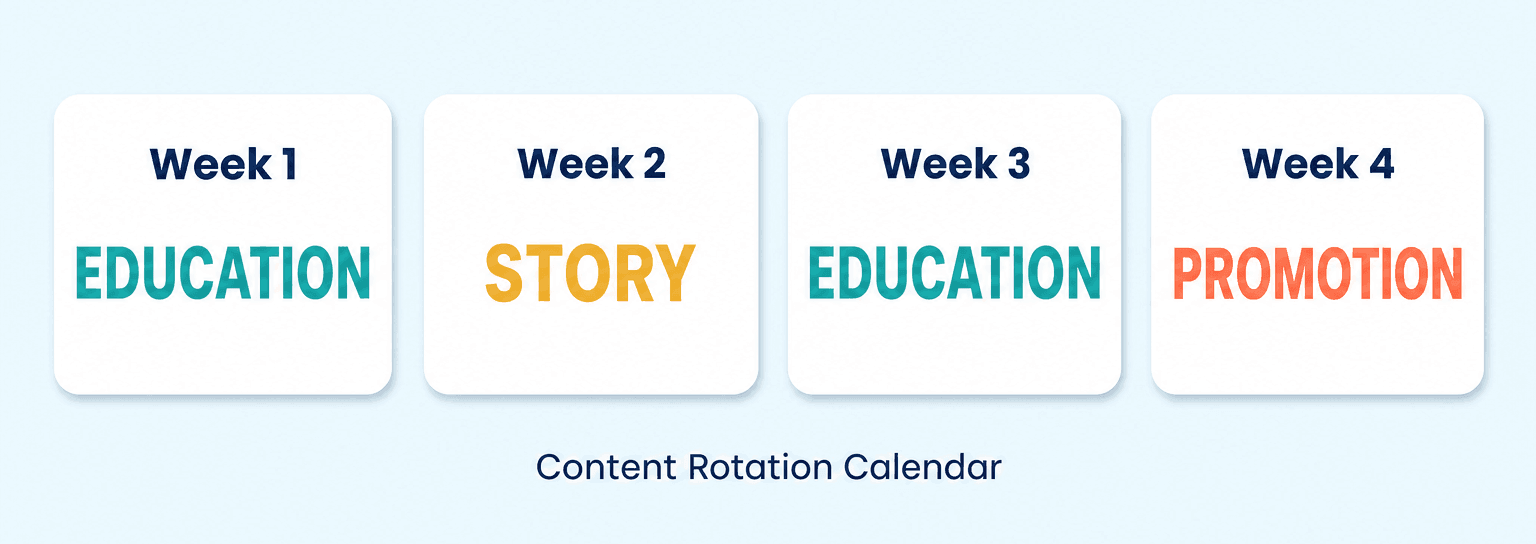 Week 1

EDUCATION

Week 2

STORY

Week 3

EDUCATION

Week 4

PROMOTION

Content Rotation Calendar